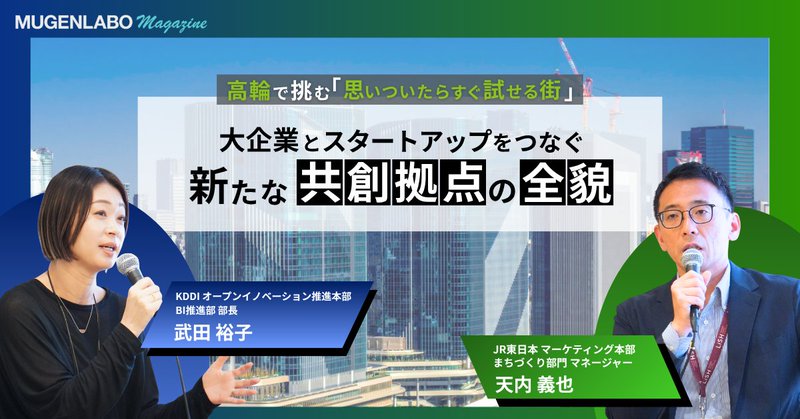 MUGENLABO Magazine

高輪で挑む「思いついたらすぐ試せる街」

大企業とスタートアップをつなぐ
新たな共創拠点の全貌

KDDI オープンイノベーション推進本部
BI推進部 部長
武田 裕子

JR東日本 マーケティング本部
まちづくり部門 マネージャー
天内 義也